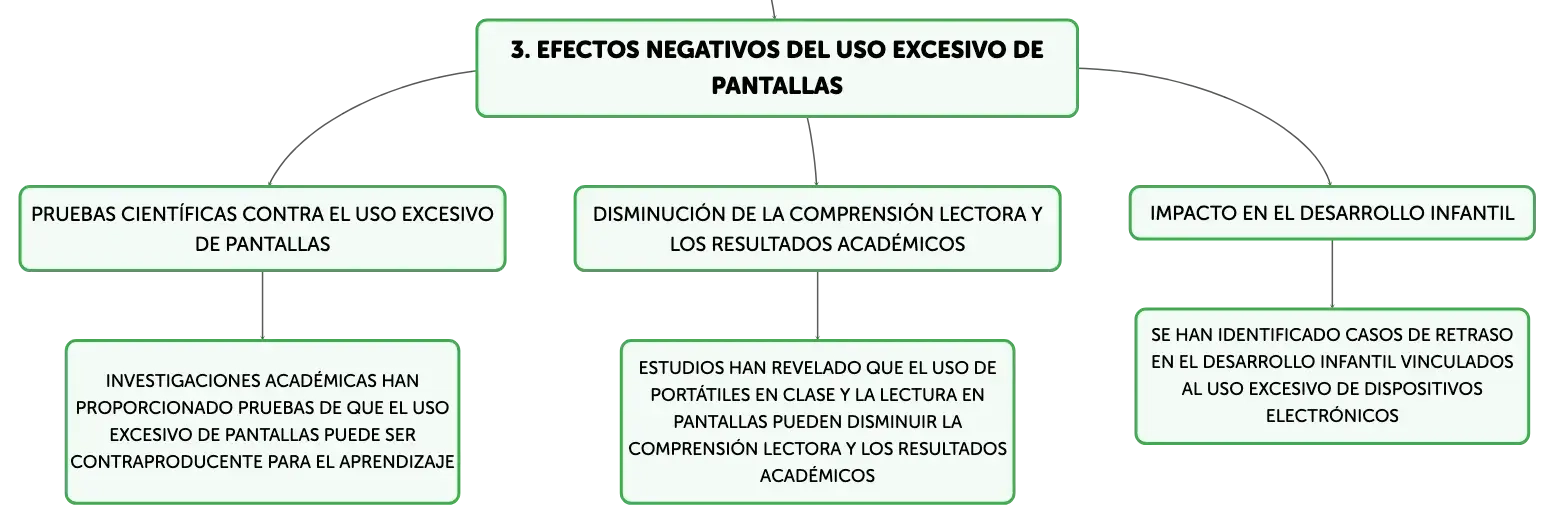 3. EFECTOS NEGATIVOS DEL USO EXCESIVO DE PANTALLAS

PRUEBAS CIENTÍFICAS CONTRA EL USO EXCESIVO DE PANTALLAS

INVESTIGACIONES ACADÉMICAS HAN PROPORCIONADO PRUEBAS DE QUE EL USO EXCESIVO DE PANTALLAS PUEDE SER CONTRAPRODUCENTE PARA EL APRENDIZAJE

DISMINUCIÓN DE LA COMPRENSIÓN LECTORA Y LOS RESULTADOS ACADÉMICOS

ESTUDIOS HAN REVELADO QUE EL USO DE PORTÁTILES EN CLASE Y LA LECTURA EN PANTALLAS PUEDEN DISMINUIR LA COMPRENSIÓN LECTORA Y LOS RESULTADOS ACADÉMICOS

IMPACTO EN EL DESARROLLO INFANTIL

SE HAN IDENTIFICADO CASOS DE RETRASO EN EL DESARROLLO INFANTIL VINCULADOS AL USO EXCESIVO DE DISPOSITIVOS ELECTRÓNICOS